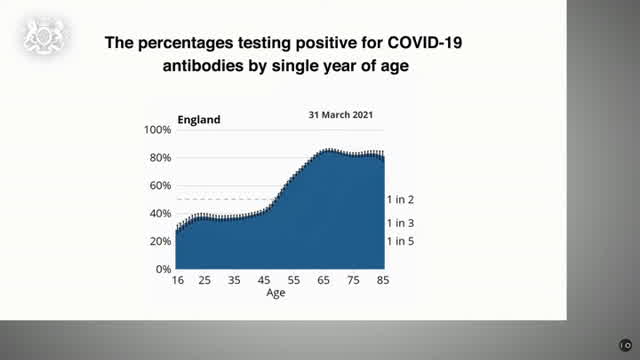 The percentages testing positive for COVID-19 antibodies by single year of age

England

31 March 2021

100%
80%
60%
40%
20%
0%

1 in 2
1 in 3
1 in 5

16 25 35 45 55 65 75 85
Age